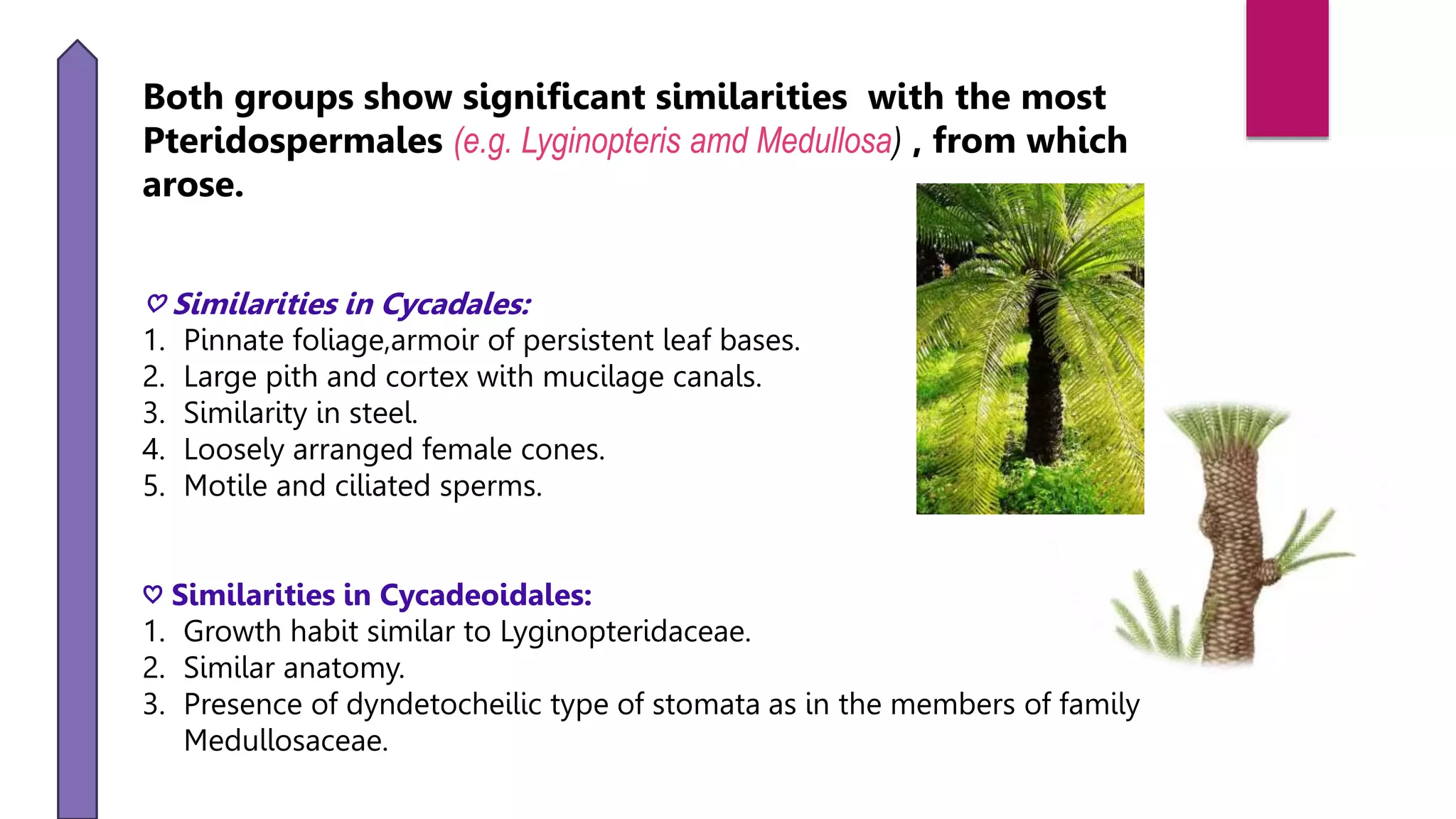 Both groups show significant similarities with the most Pteridospermales (e.g. Lyginopteris amd Medullosa) , from which arose.

♡ Similarities in Cycadales:
1. Pinnate foliage,armoir of persistent leaf bases.
2. Large pith and cortex with mucilage canals.
3. Similarity in steel.
4. Loosely arranged female cones.
5. Motile and ciliated sperms.

♡ Similarities in Cycadeoidales:
1. Growth habit similar to Lyginopteridaceae.
2. Similar anatomy.
3. Presence of dyndetocheilic type of stomata as in the members of family Medullosaceae.